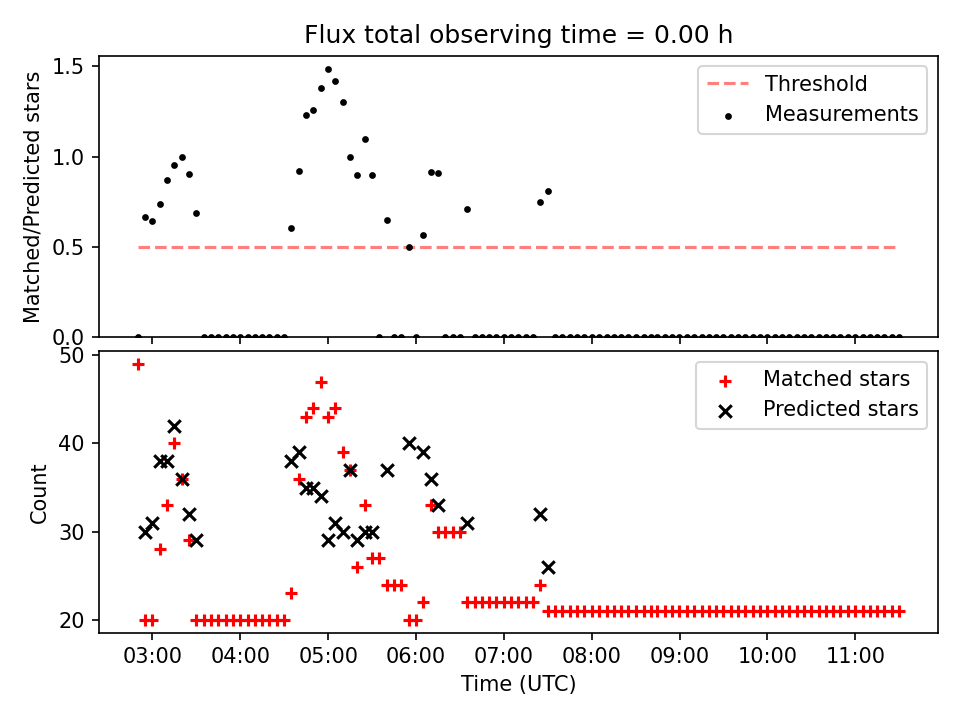 Flux total observing time = 0.00 h

Matched/Predicted stars

1.5
1.0
0.5
0.0

Threshold
Measurements

Count

50
40
30
20

Matched stars
Predicted stars

03:00 04:00 05:00 06:00 07:00 08:00 09:00 10:00 11:00

Time (UTC)